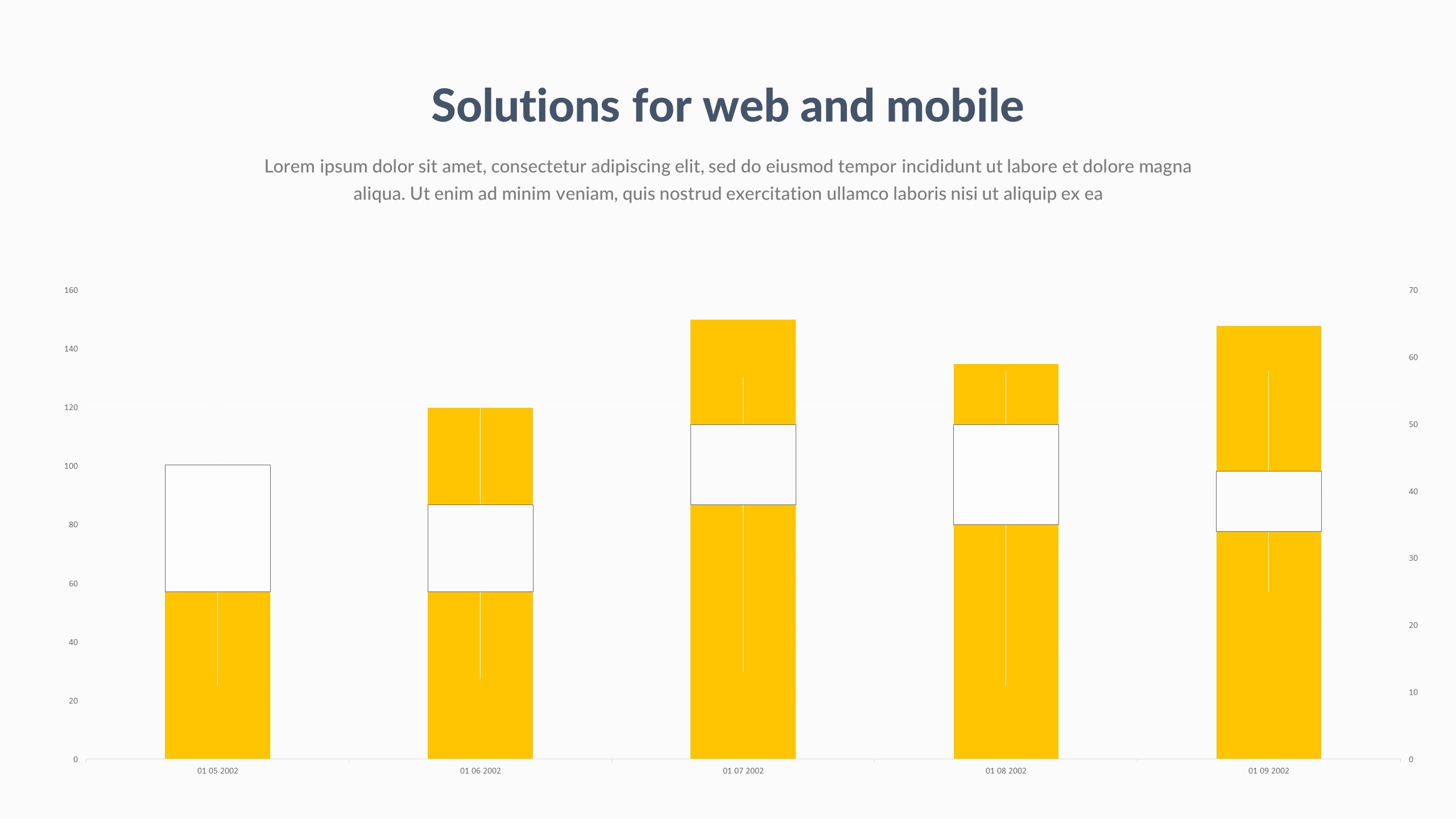 Solutions for web and mobile

Lorem ipsum dolor sit amet, consectetur adipiscing elit, sed do eiusmod tempor incididunt ut labore et dolore magna aliqua. Ut enim ad minim veniam, quis nostrud exercitation ullamco laboris nisi ut aliquip ex ea

160
140
120
100
80
60
40
20
0

70
60
50
40
30
20
10
0

01 05 2002
01 06 2002
01 07 2002
01 08 2002
01 09 2002